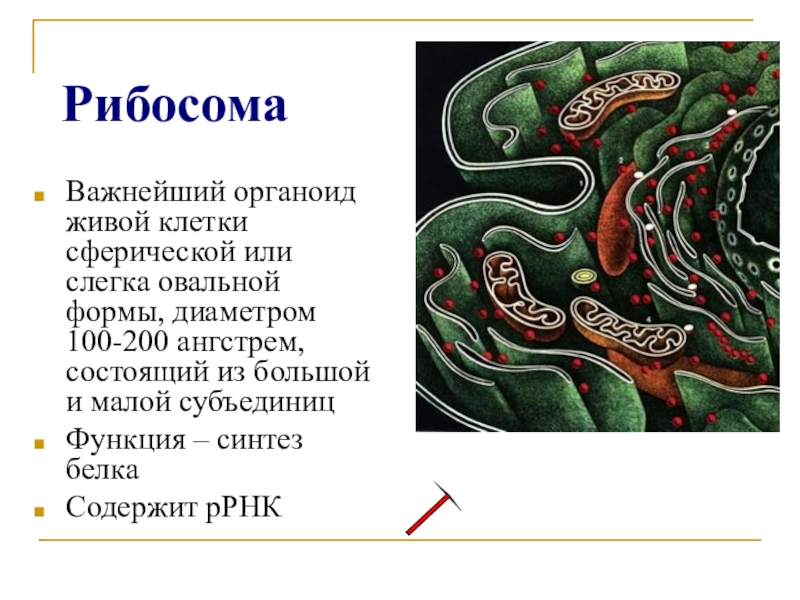 Рибосома

Важнейший органоид живой клетки сферической или слегка овальной формы, диаметром 100-200 ангстрем, состоящий из большой и малой субъединиц

Функция – синтез белка

Содержит рРНК